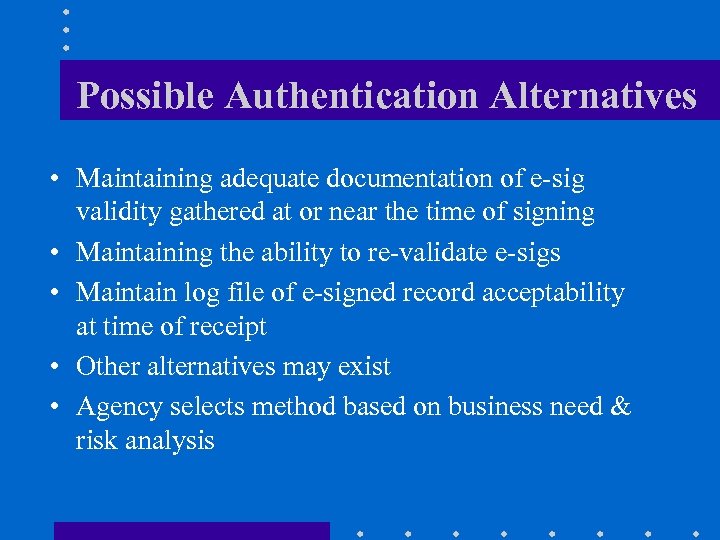 Possible Authentication Alternatives

• Maintaining adequate documentation of e-sig validity gathered at or near the time of signing
• Maintaining the ability to re-validate e-sigs
• Maintain log file of e-signed record acceptability at time of receipt
• Other alternatives may exist
• Agency selects method based on business need & risk analysis